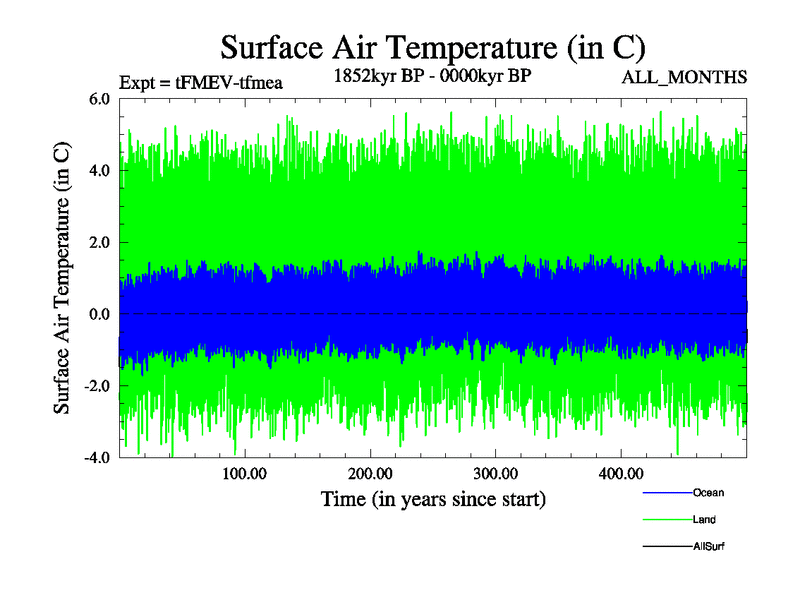 Surface Air Temperature (in C)

Expt = tFMEV-tfmea

1852kyr BP - 0000kyr BP

ALL_MONTHS

Surface Air Temperature (in C)

6.0
4.0
2.0
0.0
-2.0
-4.0

100.00
200.00
300.00
400.00

Time (in years since start)

Ocean
Land
AllSurf